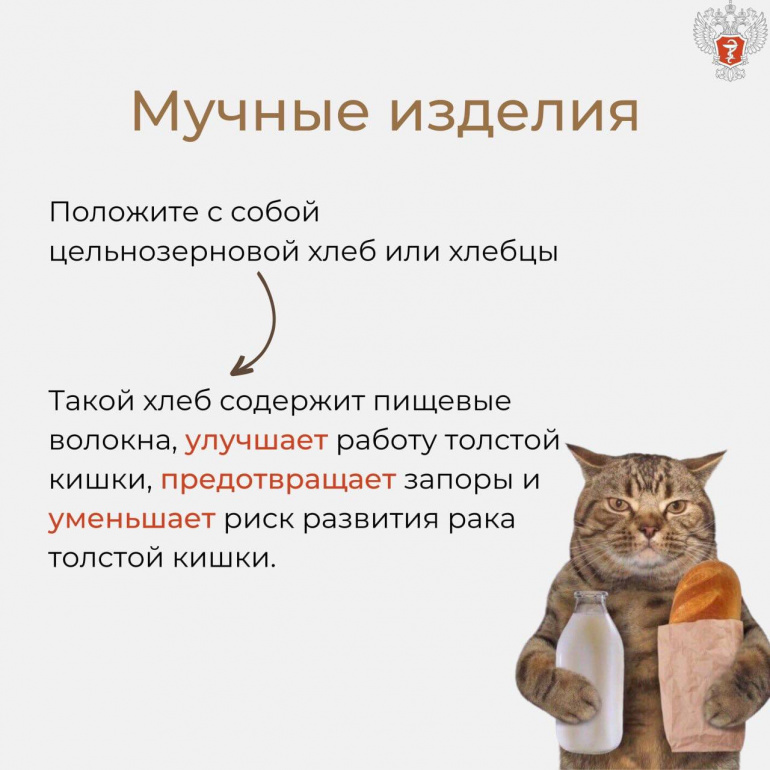 Мучные изделия

Положите с собой цельнозерновой хлеб или хлебцы

Такой хлеб содержит пищевые волокна, улучшает работу толстой кишки, предотвращает запоры и уменьшает риск развития рака толстой кишки.